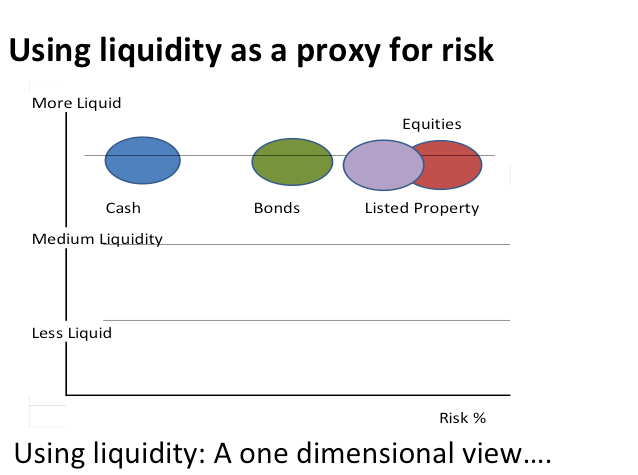 Using liquidity as a proxy for risk

More Liquid

Equities

Cash

Bonds

Listed Property

Medium Liquidity

Less Liquid

Risk %

Using liquidity: A one dimensional view….